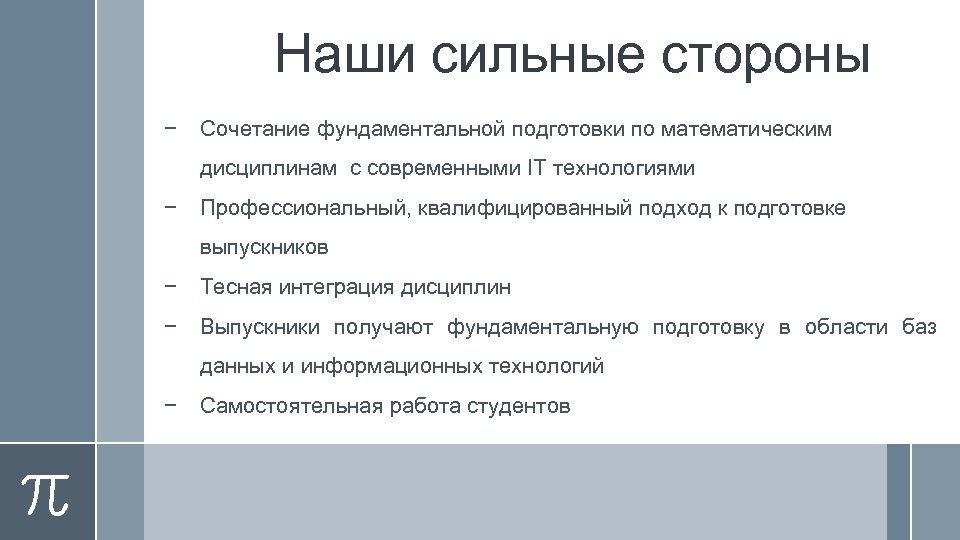 Наши сильные стороны

− Сочетание фундаментальной подготовки по математическим дисциплинам с современными IT технологиями

− Профессиональный, квалифицированный подход к подготовке выпускников

− Тесная интеграция дисциплин

− Выпускники получают фундаментальную подготовку в области баз данных и информационных технологий

− Самостоятельная работа студентов

$\pi$